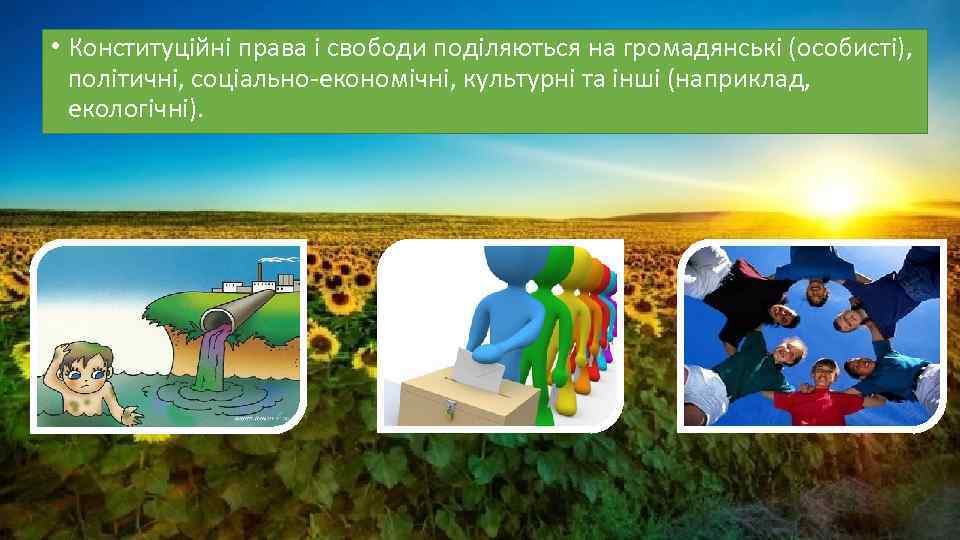 • Конституційні права і свободи поділяються на громадянські (особисті), політичні, соціально-економічні, культурні та інші (наприклад, екологічні).